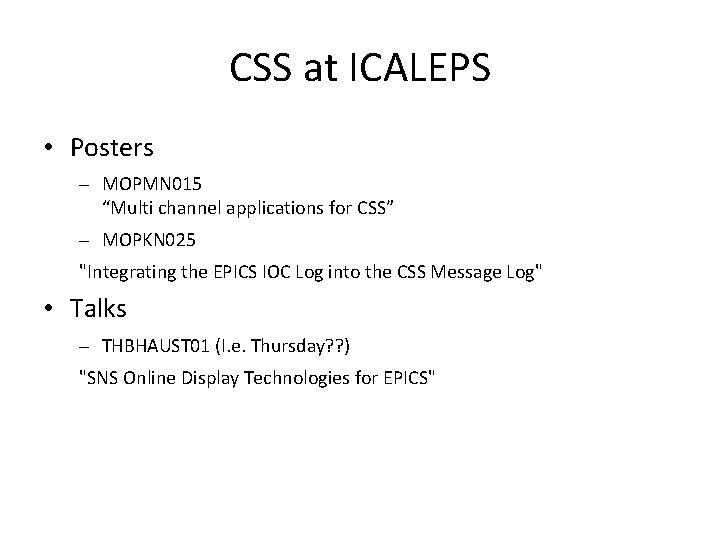 CSS at ICALEPS

• Posters

– MOPMN015
“Multi channel applications for CSS”

– MOPKN025

"Integrating the EPICS IOC Log into the CSS Message Log"

• Talks

– THBHAUST01 (I.e. Thursday??)

"SNS Online Display Technologies for EPICS"